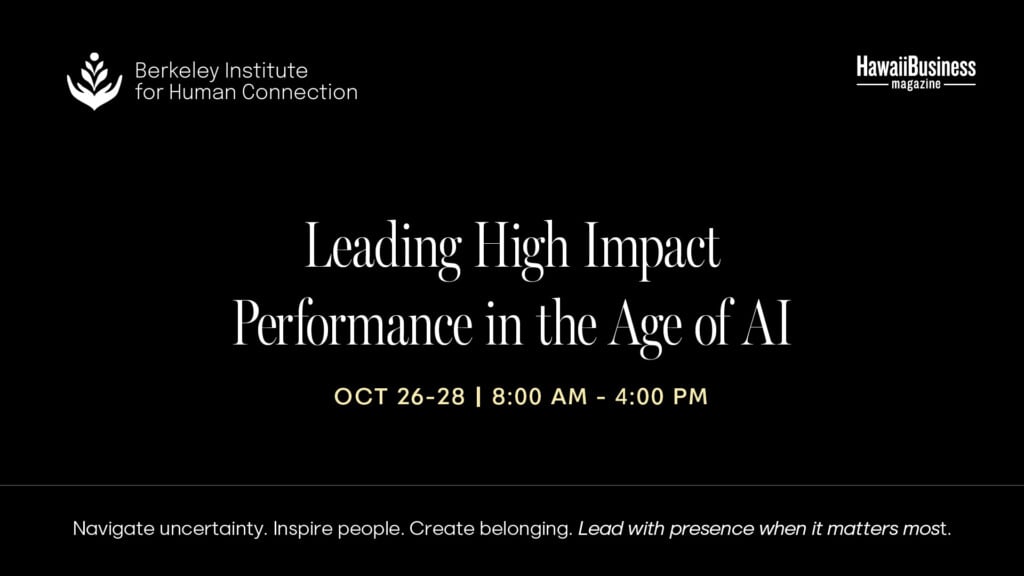 Berkeley Institute
for Human Connection

HawaiiBusiness
magazine

Leading High Impact
Performance in the Age of AI

OCT 26-28 | 8:00 AM - 4:00 PM

Navigate uncertainty. Inspire people. Create belonging. Lead with presence when it matters most.